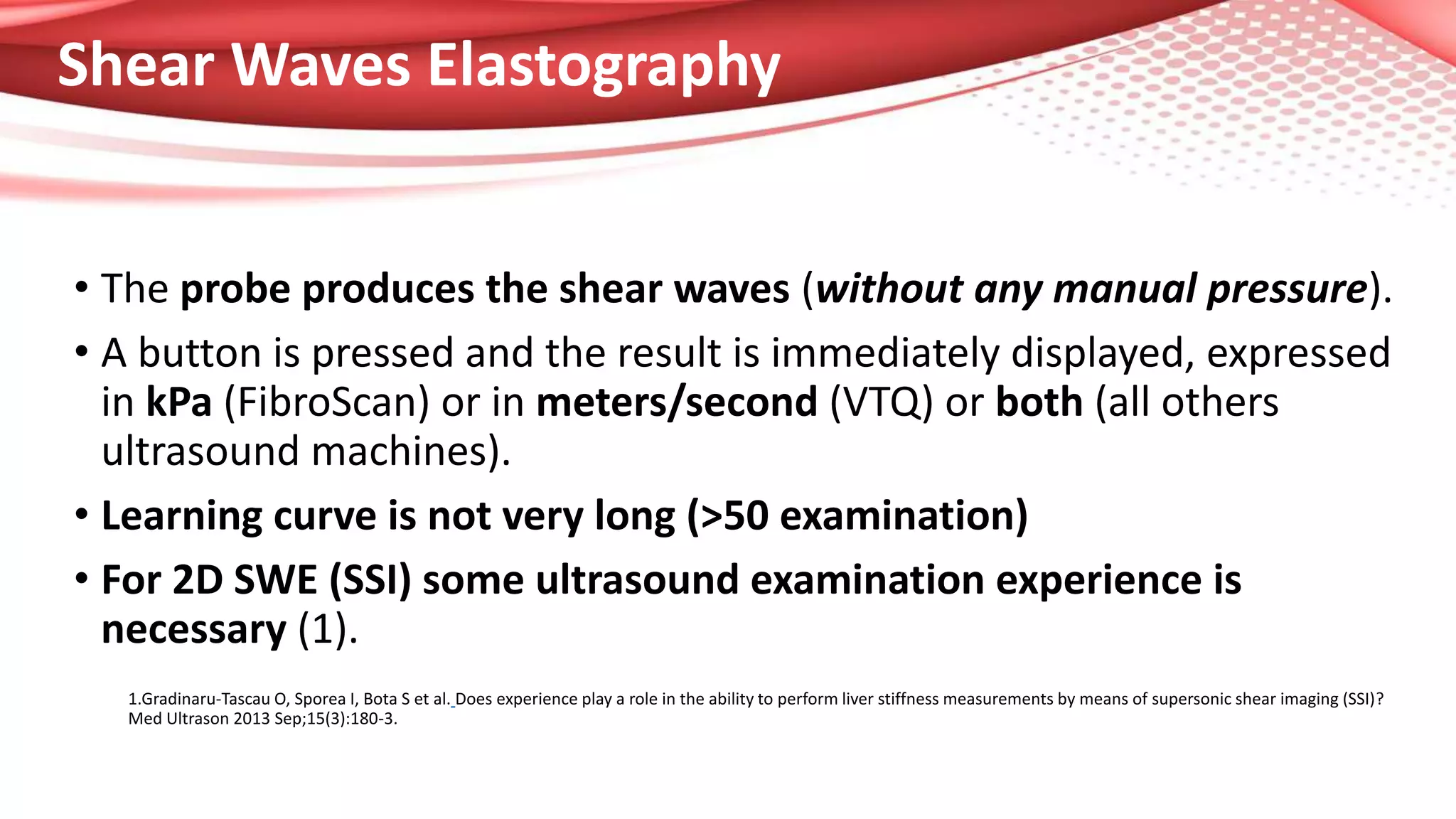 Shear Waves Elastography

• The probe produces the shear waves (without any manual pressure).

• A button is pressed and the result is immediately displayed, expressed in kPa (FibroScan) or in meters/second (VTQ) or both (all others ultrasound machines).

• Learning curve is not very long (>50 examination)

• For 2D SWE (SSI) some ultrasound examination experience is necessary (1).

1.Gradinaru-Tascau O, Sporea I, Bota S et al. Does experience play a role in the ability to perform liver stiffness measurements by means of supersonic shear imaging (SSI)? Med Ultrason 2013 Sep;15(3):180-3.